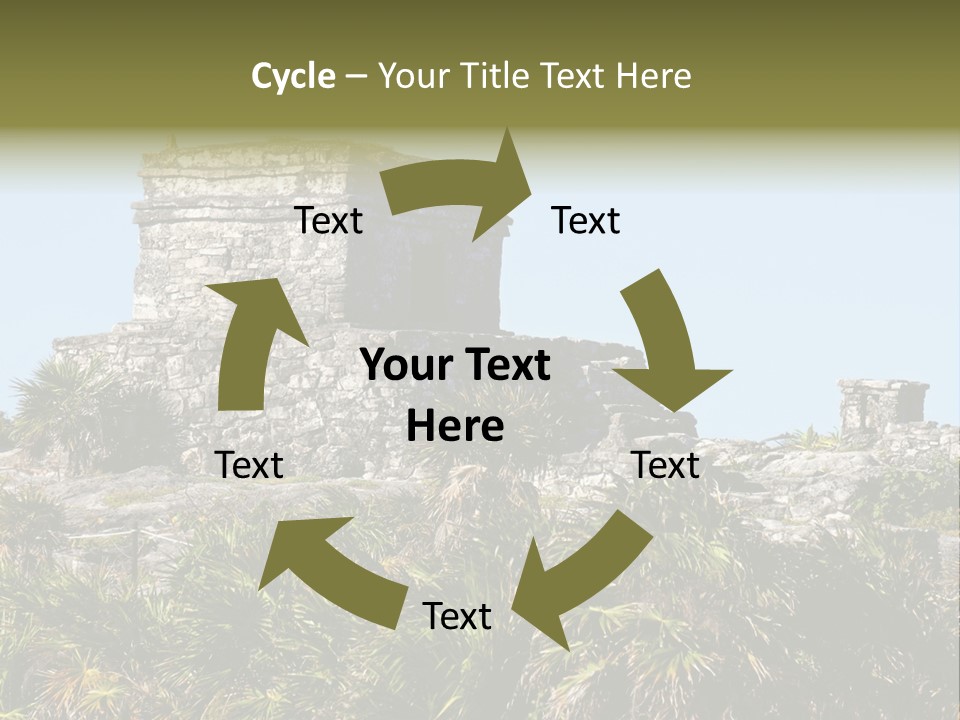 Cycle – Your Title Text Here

Text

Text

Your Text Here

Text

Text

Text